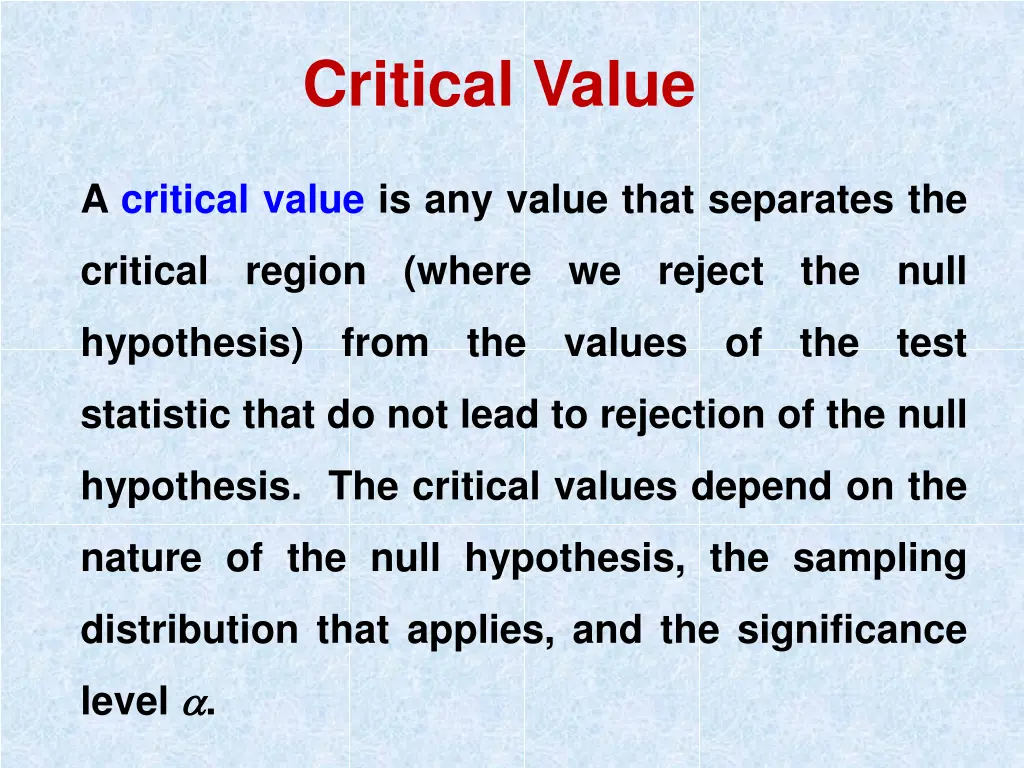 Critical Value

A critical value is any value that separates the critical region (where we reject the null hypothesis) from the values of the test statistic that do not lead to rejection of the null hypothesis. The critical values depend on the nature of the null hypothesis, the sampling distribution that applies, and the significance level $\alpha$.